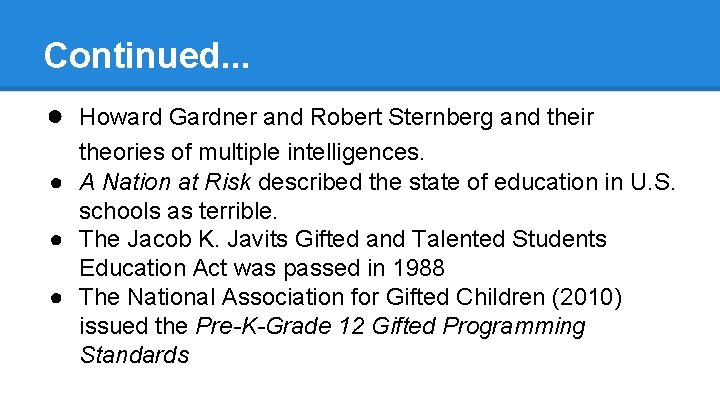 Continued...

● Howard Gardner and Robert Sternberg and their theories of multiple intelligences.
● A Nation at Risk described the state of education in U.S. schools as terrible.
● The Jacob K. Javits Gifted and Talented Students Education Act was passed in 1988
● The National Association for Gifted Children (2010) issued the Pre-K-Grade 12 Gifted Programming Standards